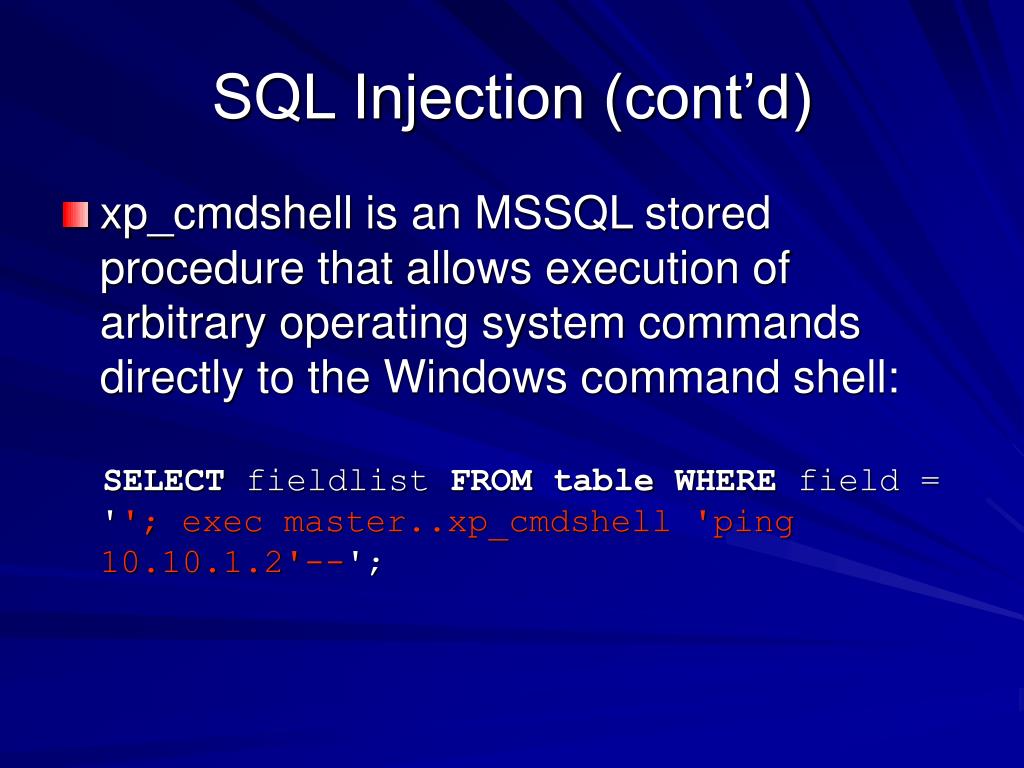 SQL Injection (cont'd)

xp_cmdshell is an MSSQL stored procedure that allows execution of arbitrary operating system commands directly to the Windows command shell:

SELECT fieldlist FROM table WHERE field = ''; exec master..xp_cmdshell 'ping 10.10.1.2'--';